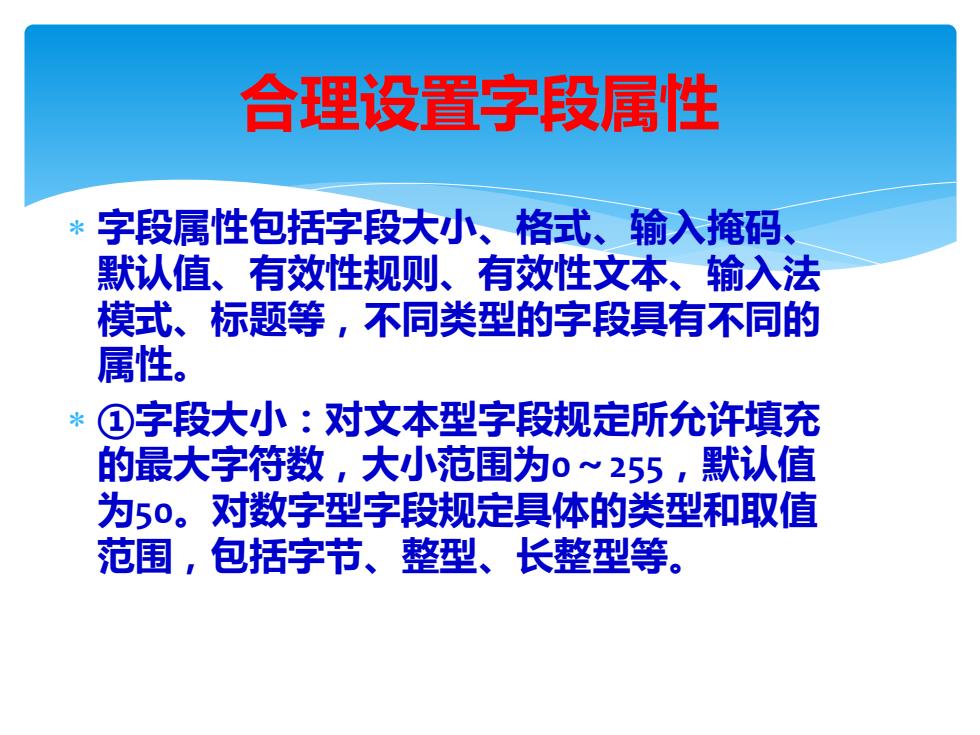 合理设置字段属性

* 字段属性包括字段大小、格式、输入掩码、默认值、有效性规则、有效性文本、输入法模式、标题等，不同类型的字段具有不同的属性。

* ①字段大小：对文本型字段规定所允许填充的最大字符数，大小范围为0～255，默认值为50。对数字型字段规定具体的类型和取值范围，包括字节、整型、长整型等。